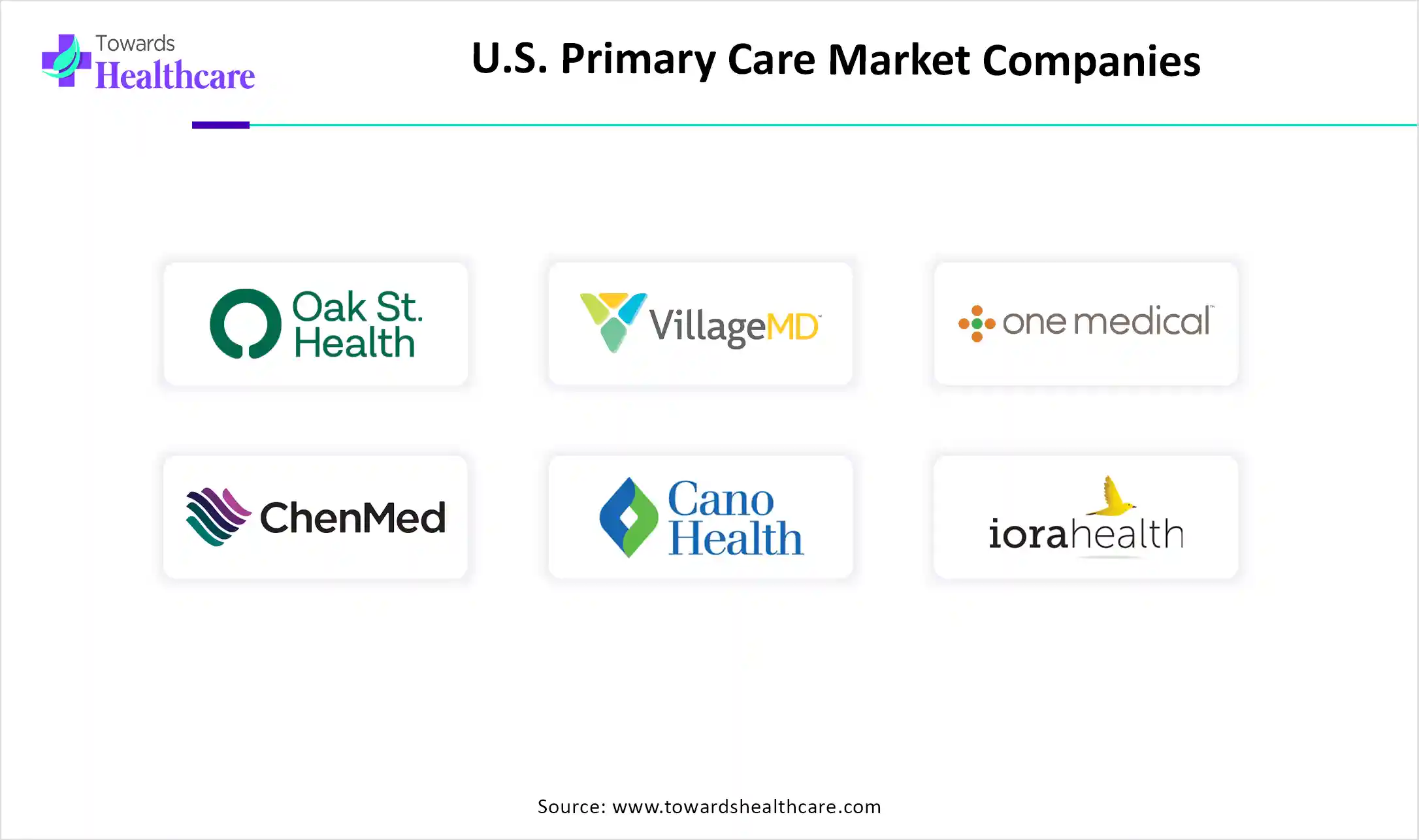 Towards Healthcare

U.S. Primary Care Market Companies

Oak St. Health

VillageMD

one medical

ChenMed

Cano Health

iorahealth

Source: www.towardshealthcare.com